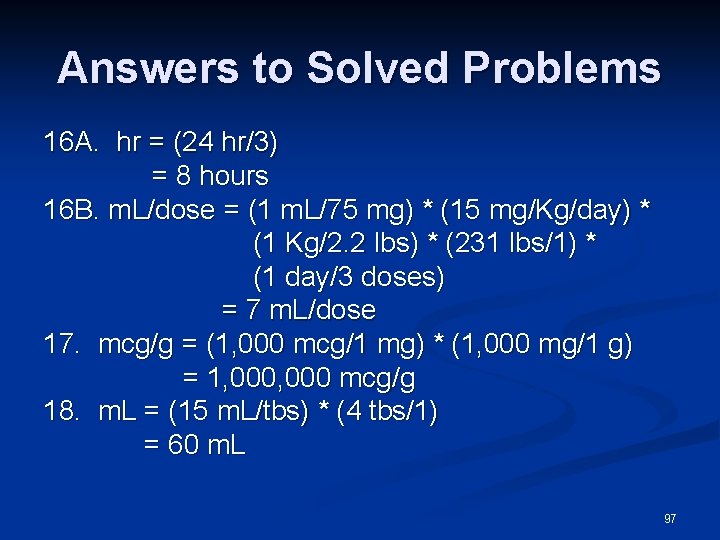 Answers to Solved Problems

16A. hr = (24 hr/3)
= 8 hours
16B. mL/dose = (1 mL/75 mg) * (15 mg/Kg/day) *
(1 Kg/2.2 lbs) * (231 lbs/1) *
(1 day/3 doses)
= 7 mL/dose
17. mcg/g = (1,000 mcg/1 mg) * (1,000 mg/1 g)
= 1,000,000 mcg/g
18. mL = (15 mL/tbs) * (4 tbs/1)
= 60 mL

97